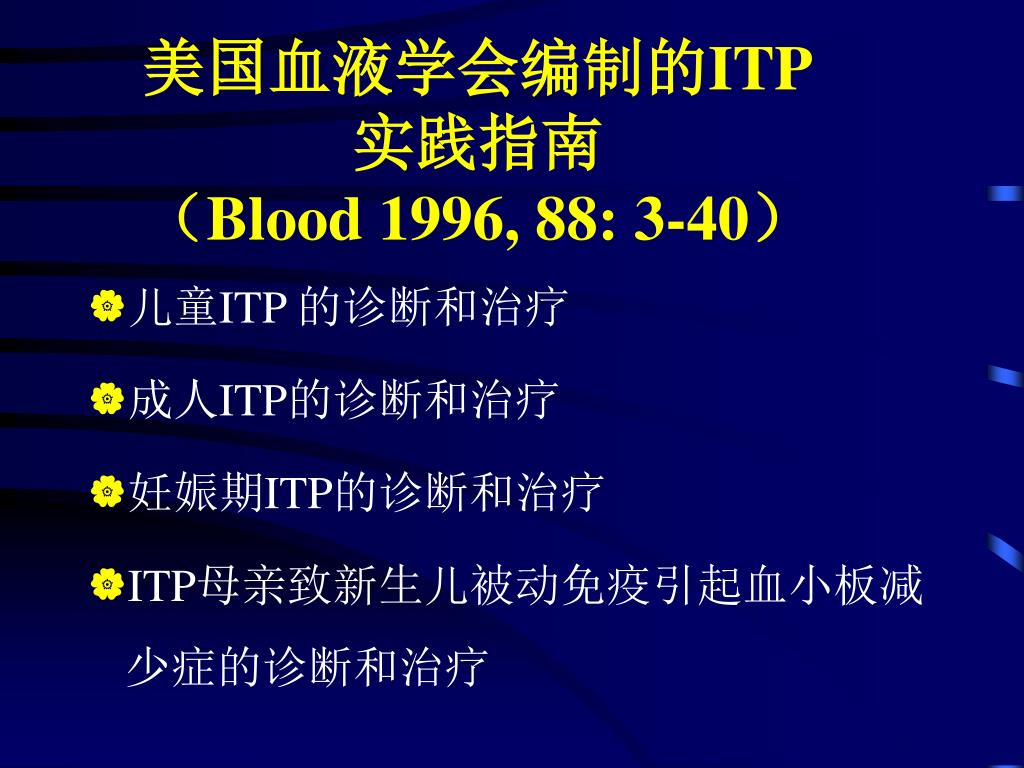 美国血液学会编制的ITP
实践指南
（Blood 1996, 88: 3-40）

儿童ITP 的诊断和治疗

成人ITP的诊断和治疗

妊娠期ITP的诊断和治疗

ITP母亲致新生儿被动免疫引起血小板减少症的诊断和治疗